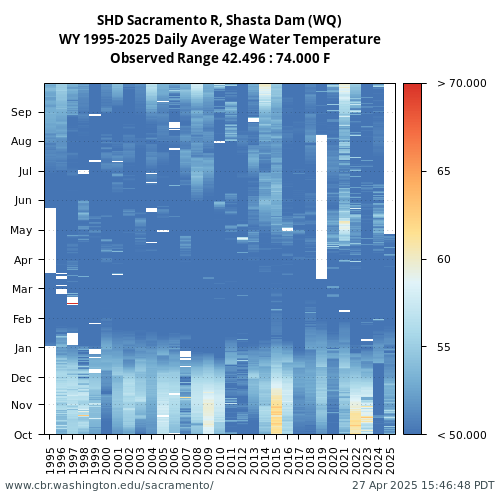 SHD Sacramento R, Shasta Dam (WQ)
WY 1995-2025 Daily Average Water Temperature
Observed Range 42.496 : 74.000 F

Sep
Aug
Jul
Jun
May
Apr
Mar
Feb
Jan
Dec
Nov
Oct

1995 1996 1997 1998 1999 2000 2001 2002 2003 2004 2005 2006 2007 2008 2009 2010 2011 2012 2013 2014 2015 2016 2017 2018 2019 2020 2021 2022 2023 2024 2025

> 70.000
65
60
55
< 50.000

www.cbr.washington.edu/sacramento/
27 Apr 2025 15:46:48 PDT